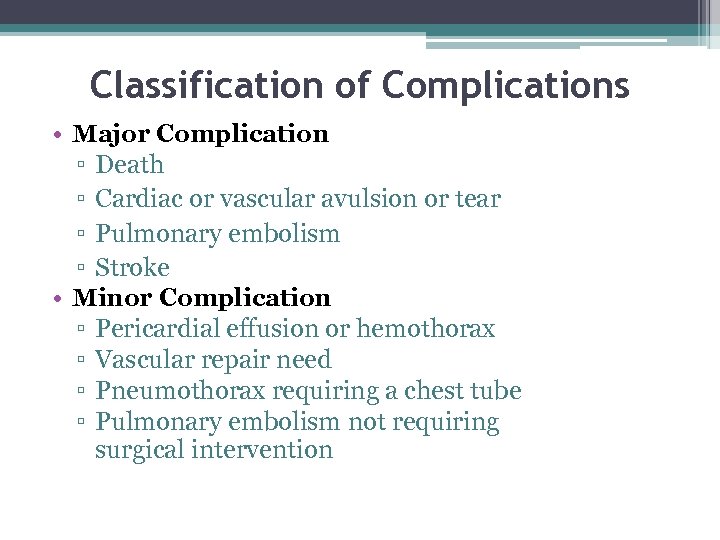 Classification of Complications

• Major Complication
  ▫ Death
  ▫ Cardiac or vascular avulsion or tear
  ▫ Pulmonary embolism
  ▫ Stroke
• Minor Complication
  ▫ Pericardial effusion or hemothorax
  ▫ Vascular repair need
  ▫ Pneumothorax requiring a chest tube
  ▫ Pulmonary embolism not requiring surgical intervention